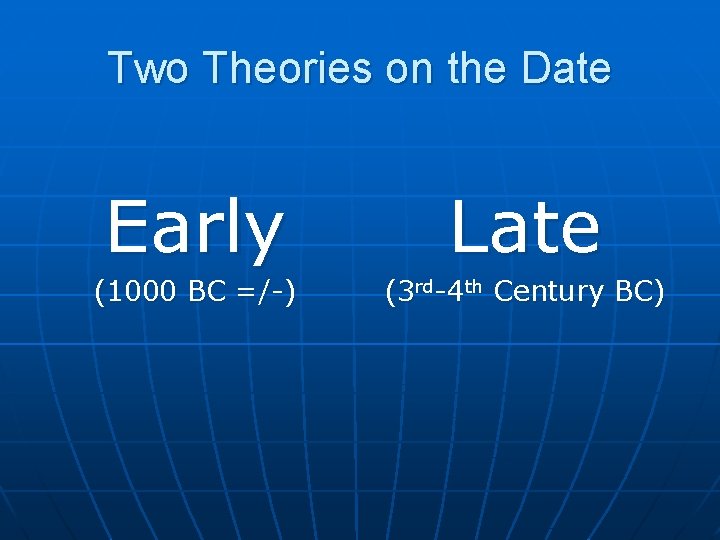 Two Theories on the Date

Early
(1000 BC =/-)

Late
(3rd-4th Century BC)